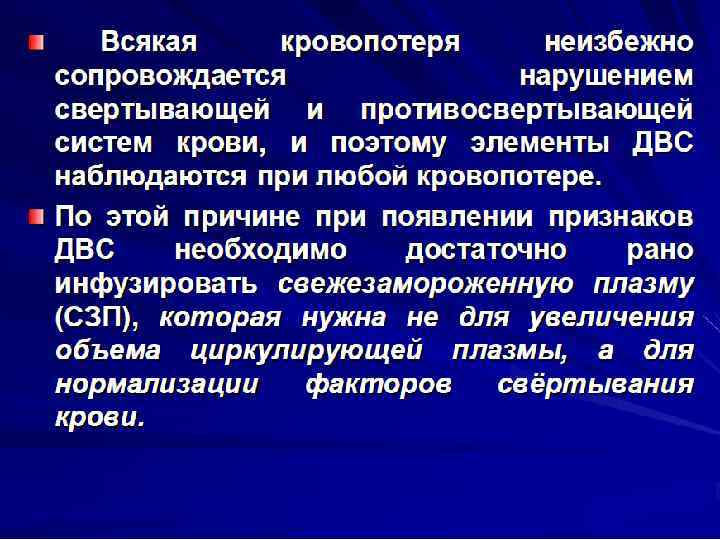 Всякая кровопотеря неизбежно сопровождается нарушением свертывающей и противосвертывающей систем крови, и поэтому элементы ДВС наблюдаются при любой кровопотере.

По этой причине при появлении признаков ДВС необходимо достаточно рано инфузировать свежезамороженную плазму (СЗП), которая нужна не для увеличения объема циркулирующей плазмы, а для нормализации факторов свёртывания крови.